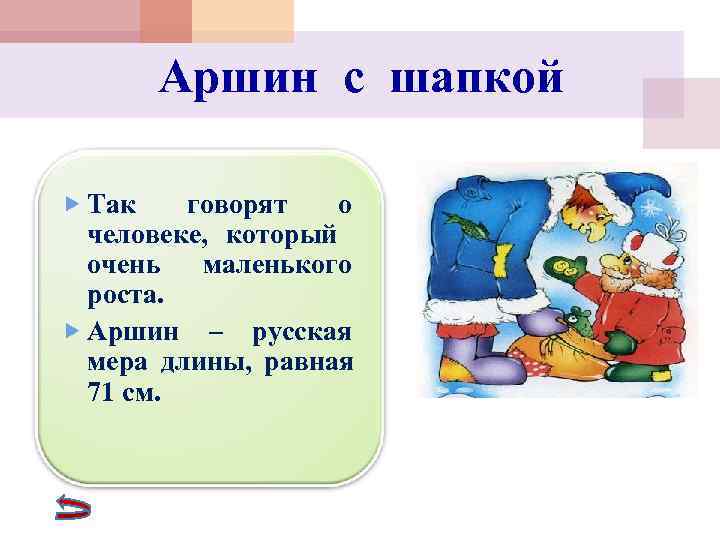 Аршин с шапкой

Так говорят о человеке, который очень маленького роста.

Аршин – русская мера длины, равная 71 см.